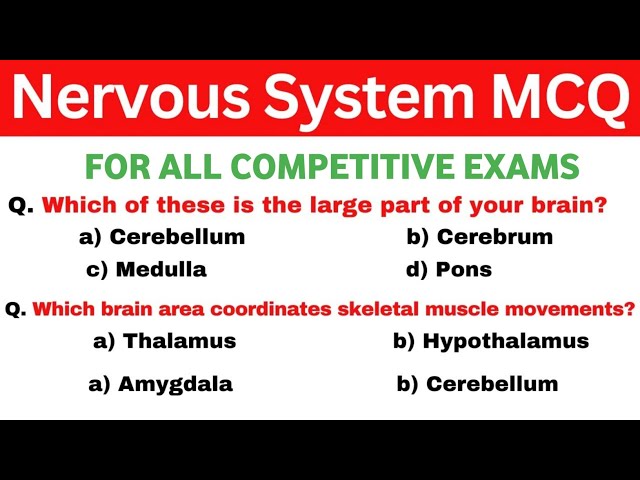 Nervous System MCQ

FOR ALL COMPETITIVE EXAMS

Q. Which of these is the large part of your brain?

a) Cerebellum
b) Cerebrum
c) Medulla
d) Pons

Q. Which brain area coordinates skeletal muscle movements?

a) Thalamus
b) Hypothalamus
a) Amygdala
b) Cerebellum